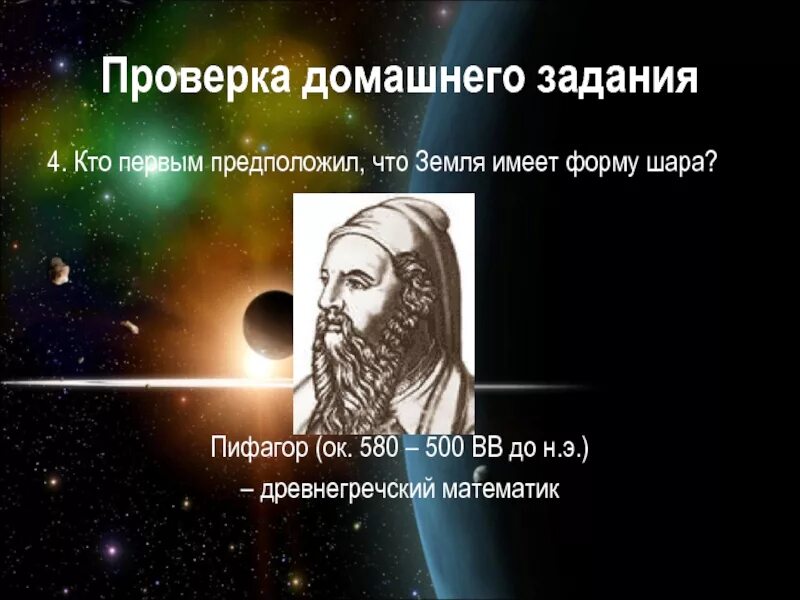 Проверка домашнего задания

4. Кто первым предположил, что Земля имеет форму шара?

Пифагор (ок. 580 – 500 ВВ до н.э.)
– древнегречский математик